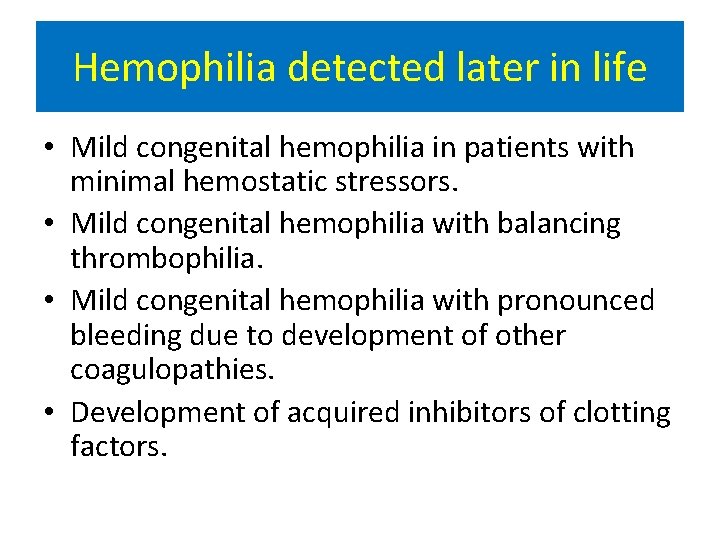 Hemophilia detected later in life

• Mild congenital hemophilia in patients with minimal hemostatic stressors.
• Mild congenital hemophilia with balancing thrombophilia.
• Mild congenital hemophilia with pronounced bleeding due to development of other coagulopathies.
• Development of acquired inhibitors of clotting factors.